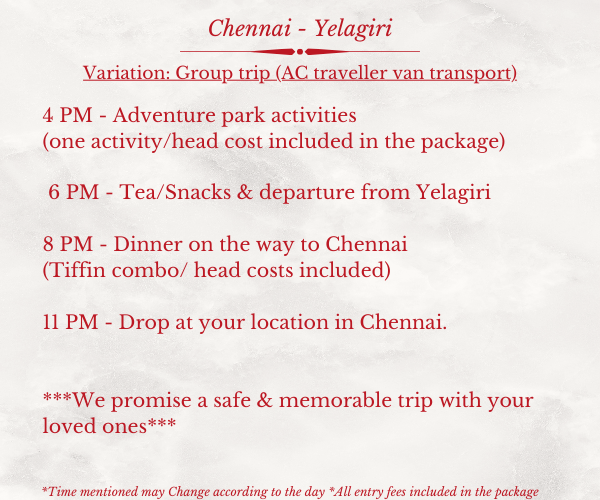 Chennai - Yelagiri

Variation: Group trip (AC traveller van transport)

4 PM - Adventure park activities
(one activity/head cost included in the package)

6 PM - Tea/Snacks & departure from Yelagiri

8 PM - Dinner on the way to Chennai
(Tiffin combo/ head costs included)

11 PM - Drop at your location in Chennai.

***We promise a safe & memorable trip with your loved ones***

*Time mentioned may Change according to the day *All entry fees included in the package